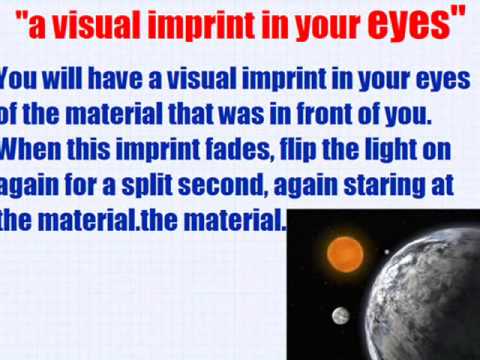 "a visual imprint in your eyes"

You will have a visual imprint in your eyes of the material that was in front of you. When this imprint fades, flip the light on again for a split second, again staring at the material.the material.